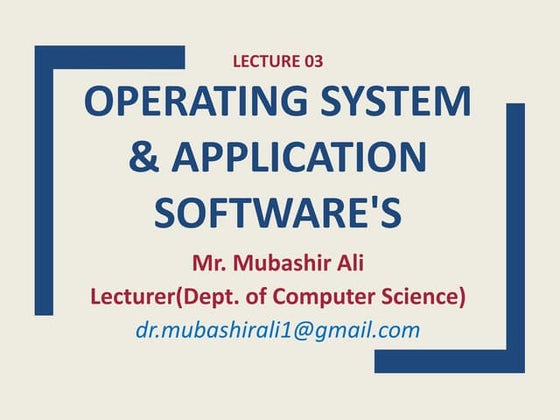 LECTURE 03

OPERATING SYSTEM & APPLICATION SOFTWARE'S

Mr. Mubashir Ali

Lecturer(Dept. of Computer Science)

dr.mubashirali1@gmail.com